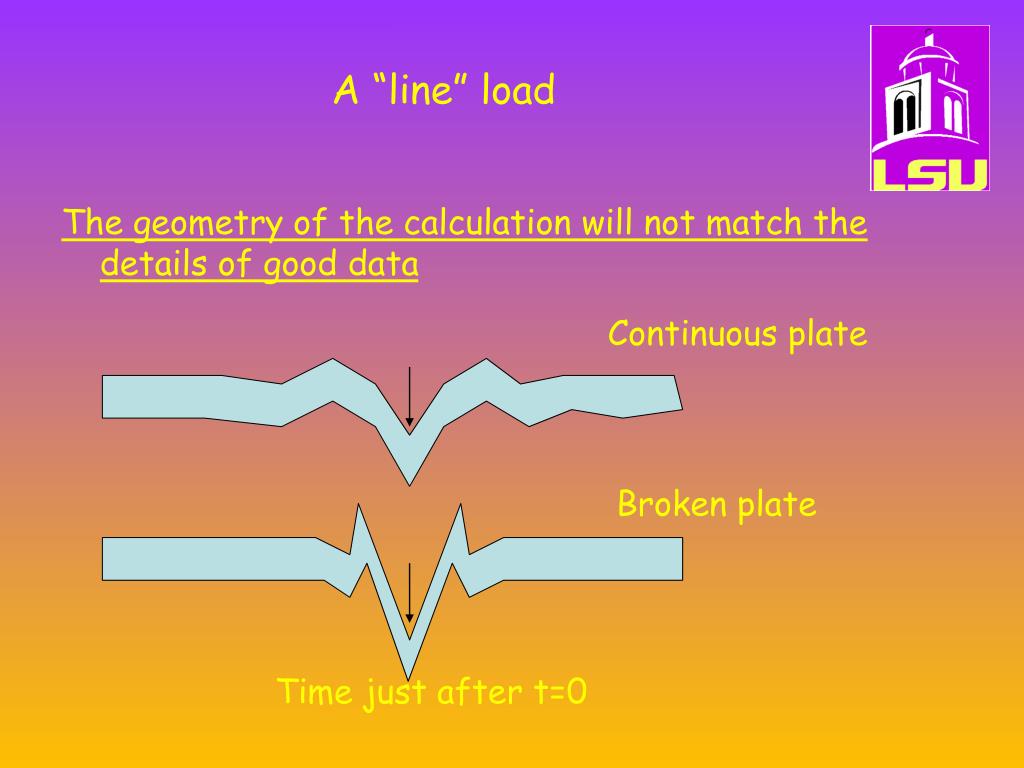 A “line” load

LSU

The geometry of the calculation will not match the details of good data

Continuous plate

Broken plate

Time just after t=0